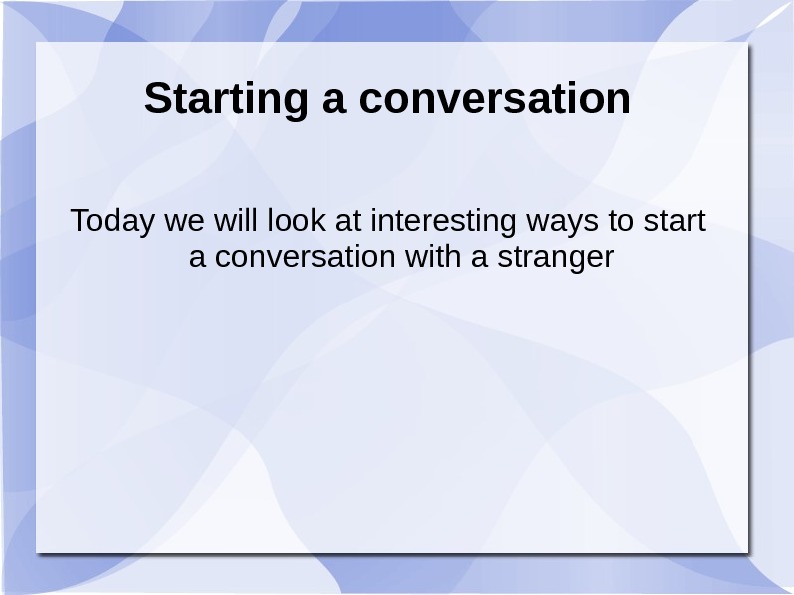 Starting a conversation

Today we will look at interesting ways to start a conversation with a stranger